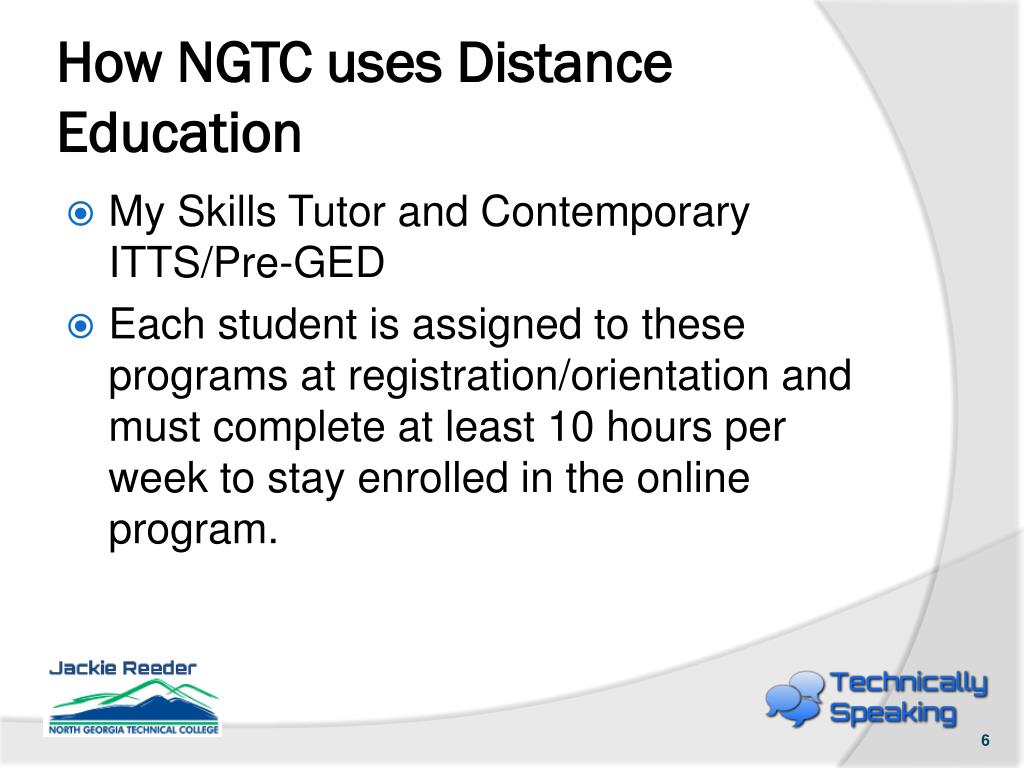 How NGTC uses Distance Education

My Skills Tutor and Contemporary ITTS/Pre-GED

Each student is assigned to these programs at registration/orientation and must complete at least 10 hours per week to stay enrolled in the online program.

Jackie Reeder
NORTH GEORGIA TECHNICAL COLLEGE

Technically Speaking

6